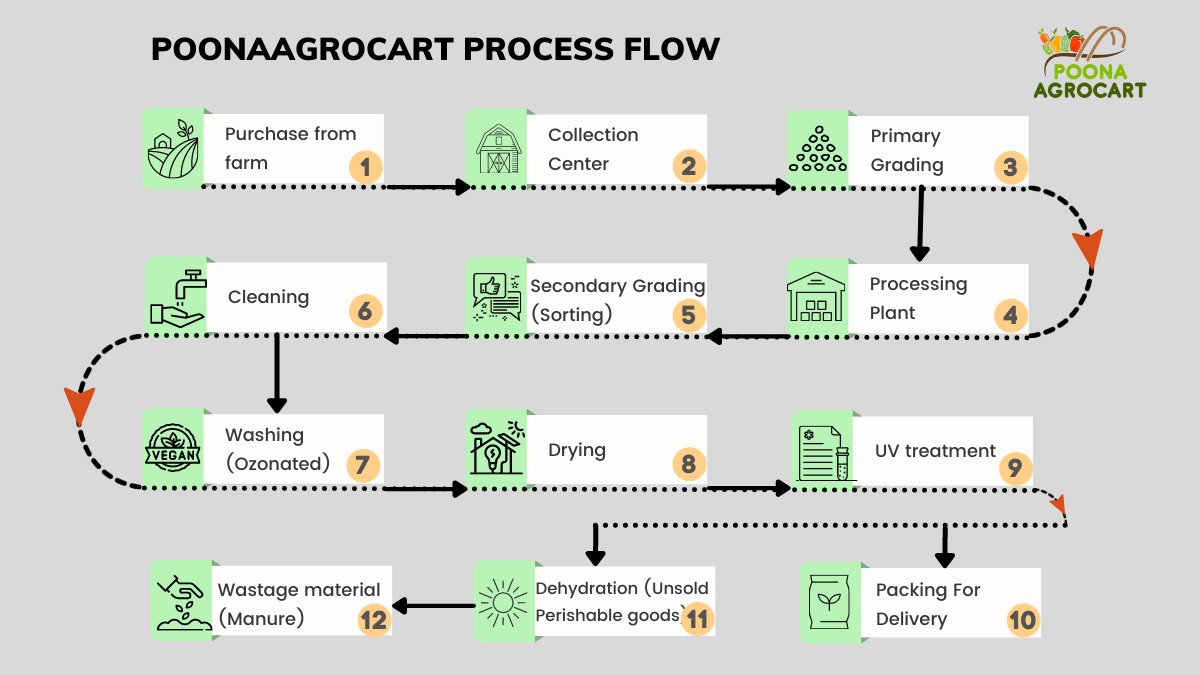 POONAAGROCART PROCESS FLOW

POONA AGROCART

Purchase from farm 1

Collection Center 2

Primary Grading 3

Processing Plant 4

Secondary Grading (Sorting) 5

Cleaning 6

VEGAN

Washing (Ozonated) 7

Drying 8

UV treatment 9

Packing For Delivery 10

Dehydration (Unsold Perishable goods) 11

Wastage material (Manure) 12